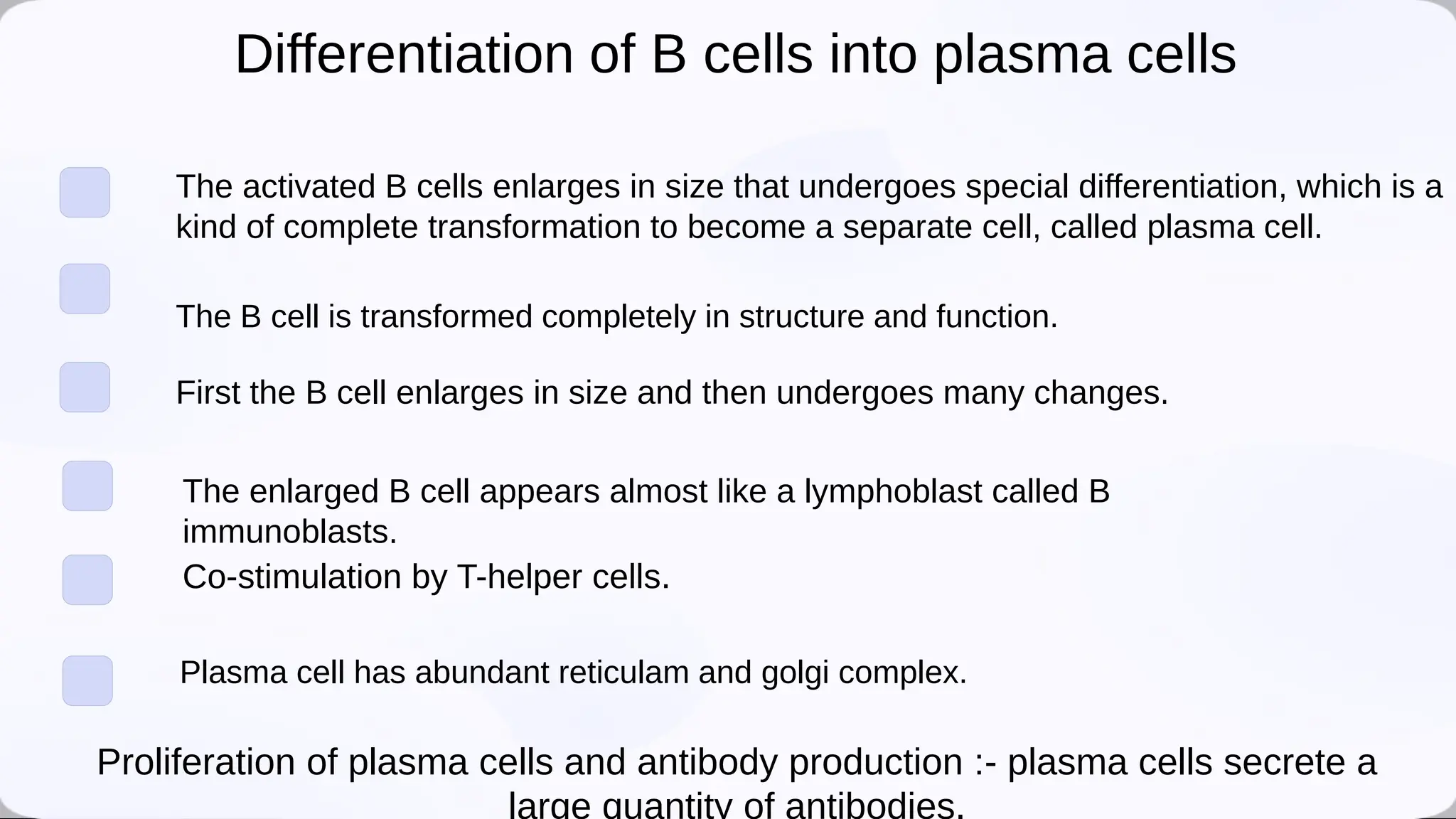 Differentiation of B cells into plasma cells

The activated B cells enlarges in size that undergoes special differentiation, which is a kind of complete transformation to become a separate cell, called plasma cell.

The B cell is transformed completely in structure and function.

First the B cell enlarges in size and then undergoes many changes.

The enlarged B cell appears almost like a lymphoblast called B immunoblasts.

Co-stimulation by T-helper cells.

Plasma cell has abundant reticulam and golgi complex.

Proliferation of plasma cells and antibody production :- plasma cells secrete a large quantity of antibodies.